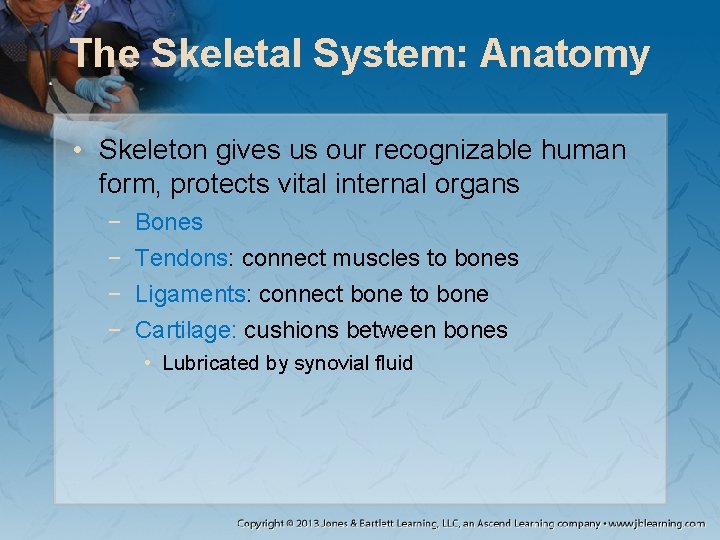 The Skeletal System: Anatomy

• Skeleton gives us our recognizable human form, protects vital internal organs
 − Bones
 − Tendons: connect muscles to bones
 − Ligaments: connect bone to bone
 − Cartilage: cushions between bones
  • Lubricated by synovial fluid

Copyright © 2013 Jones & Bartlett Learning, LLC, an Ascend Learning company • www.jblearning.com